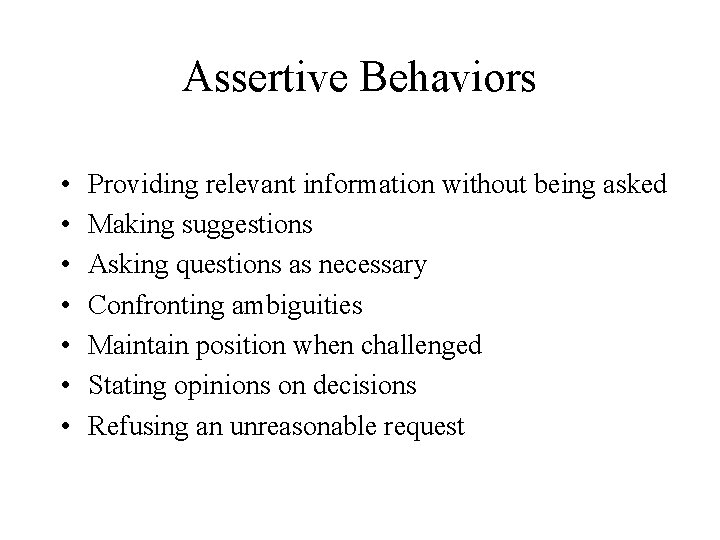 Assertive Behaviors

• Providing relevant information without being asked
• Making suggestions
• Asking questions as necessary
• Confronting ambiguities
• Maintain position when challenged
• Stating opinions on decisions
• Refusing an unreasonable request